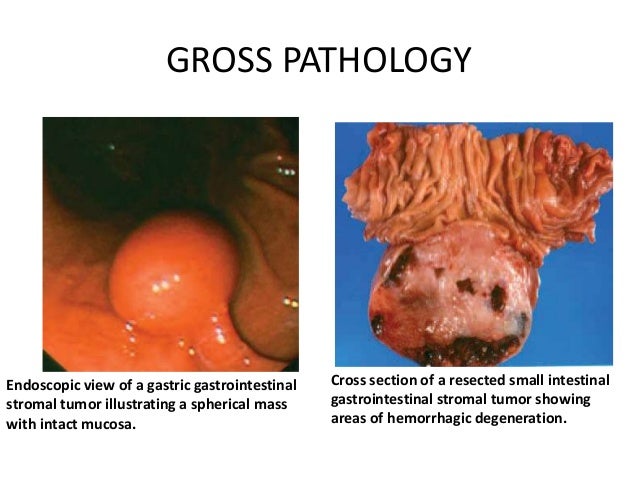 GROSS PATHOLOGY

Endoscopic view of a gastric gastrointestinal stromal tumor illustrating a spherical mass with intact mucosa.

Cross section of a resected small intestinal gastrointestinal stromal tumor showing areas of hemorrhagic degeneration.